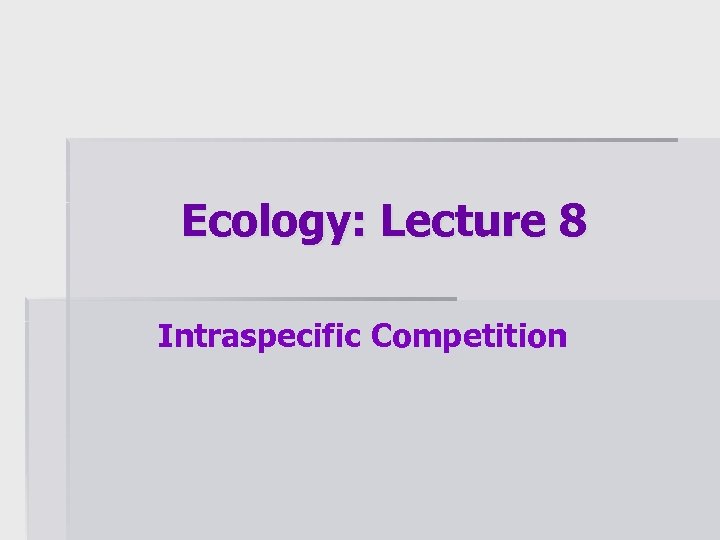 Ecology: Lecture 8

Intraspecific Competition